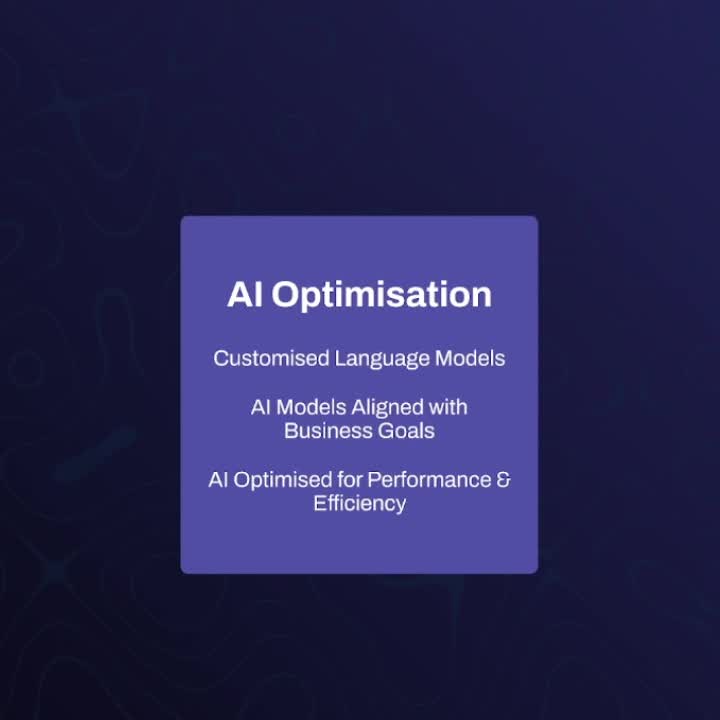 AI Optimisation

Customised Language Models

AI Models Aligned with Business Goals

AI Optimised for Performance & Efficiency